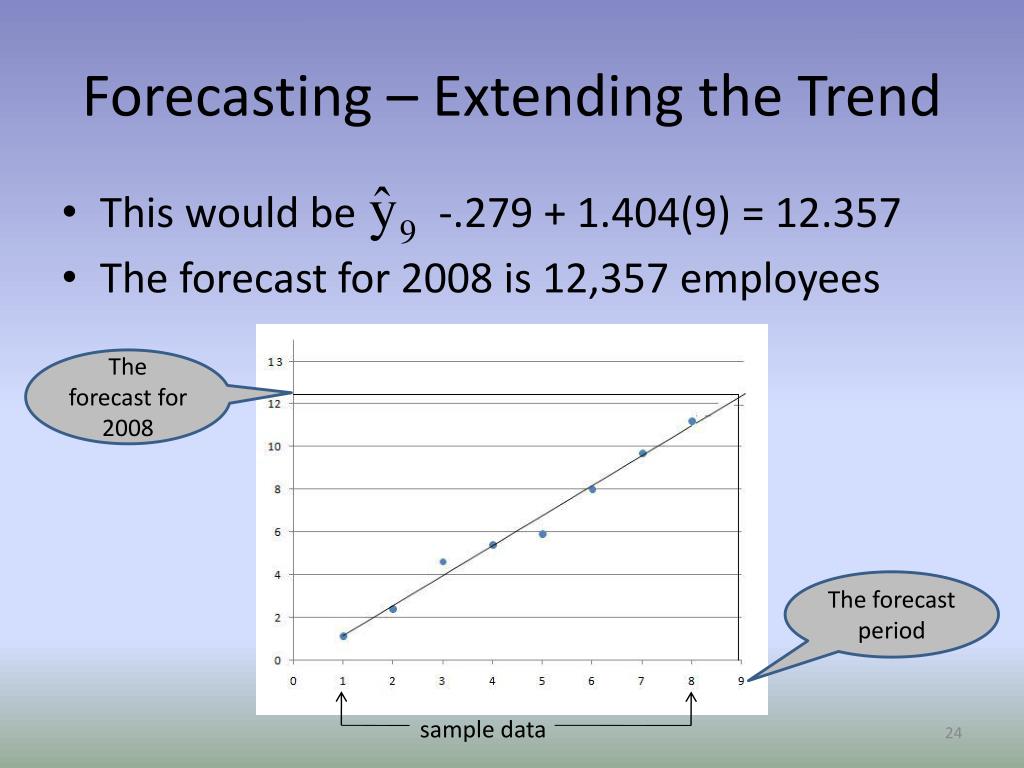 Forecasting – Extending the Trend

• This would be $\hat{y}_9$ -.279 + 1.404(9) = 12.357
• The forecast for 2008 is 12,357 employees

The forecast for 2008

13
12
10
8
6
4
2
0
0 1 2 3 4 5 6 7 8 9

The forecast period

sample data

24